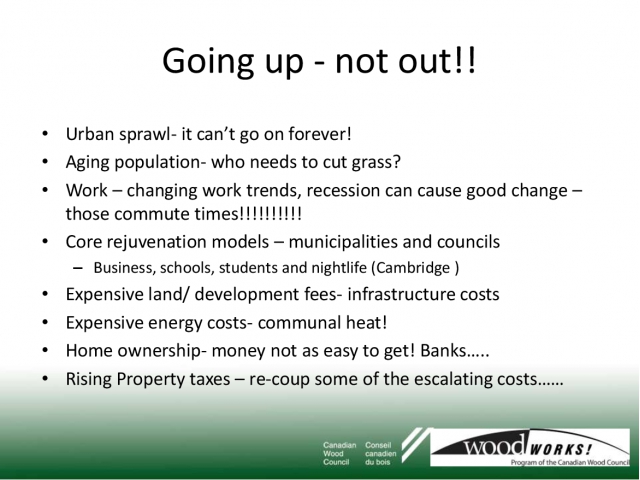 Going up - not out!!

• Urban sprawl- it can't go on forever!
• Aging population- who needs to cut grass?
• Work – changing work trends, recession can cause good change – those commute times!!!!!!!!!!
• Core rejuvenation models – municipalities and councils
  – Business, schools, students and nightlife (Cambridge )
• Expensive land/ development fees- infrastructure costs
• Expensive energy costs- communal heat!
• Home ownership- money not as easy to get! Banks…..
• Rising Property taxes – re-coup some of the escalating costs……

Canadian Wood Council Conseil canadien du bois

wood WORKS!
Program of the Canadian Wood Council